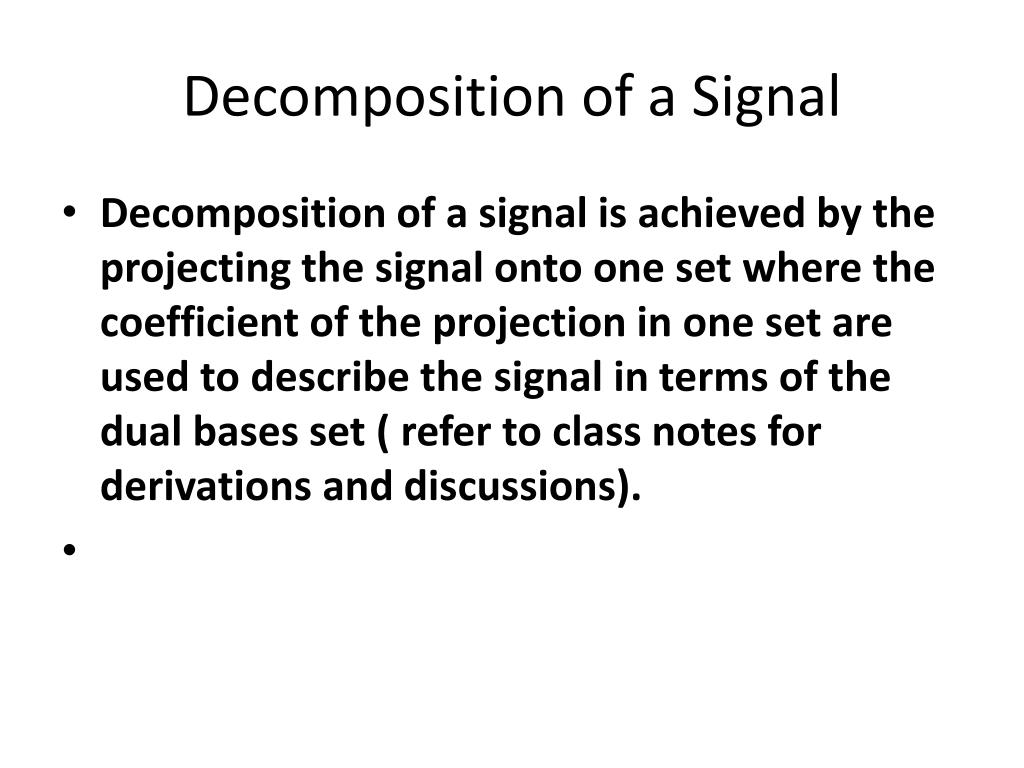 Decomposition of a Signal

• Decomposition of a signal is achieved by the projecting the signal onto one set where the coefficient of the projection in one set are used to describe the signal in terms of the dual bases set ( refer to class notes for derivations and discussions).

•